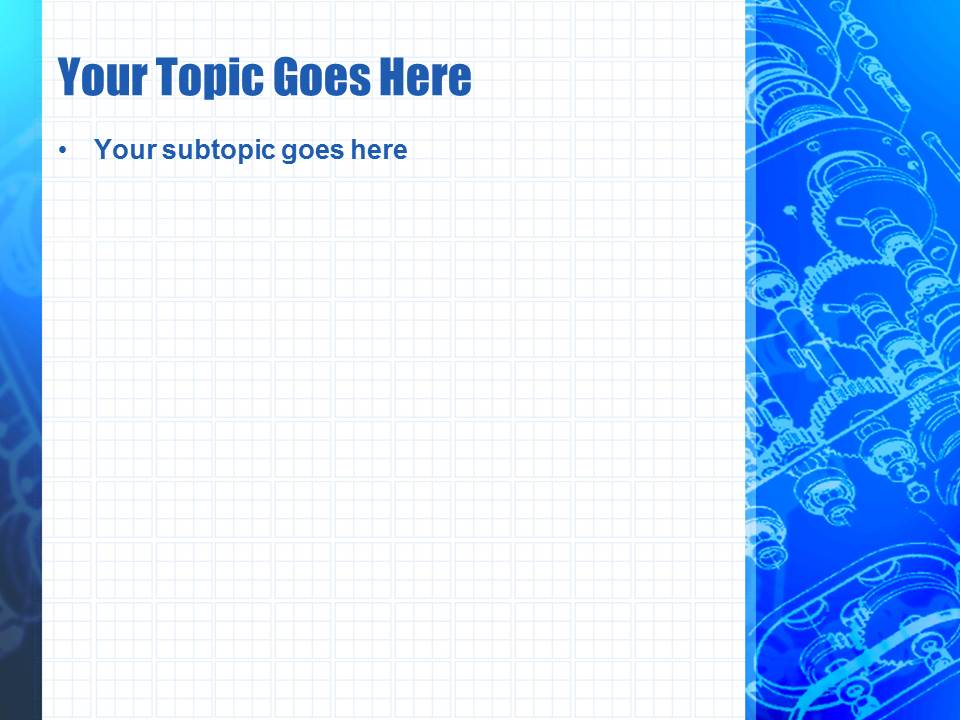 Your Topic Goes Here

• Your subtopic goes here